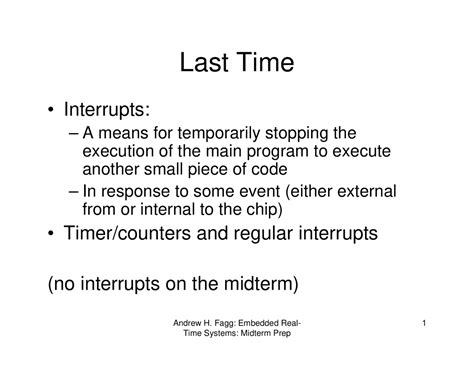 Last Time

• Interrupts:
– A means for temporarily stopping the execution of the main program to execute another small piece of code
– In response to some event (either external from or internal to the chip)
• Timer/counters and regular interrupts

(no interrupts on the midterm)

Andrew H. Fagg: Embedded Real-Time Systems: Midterm Prep

1